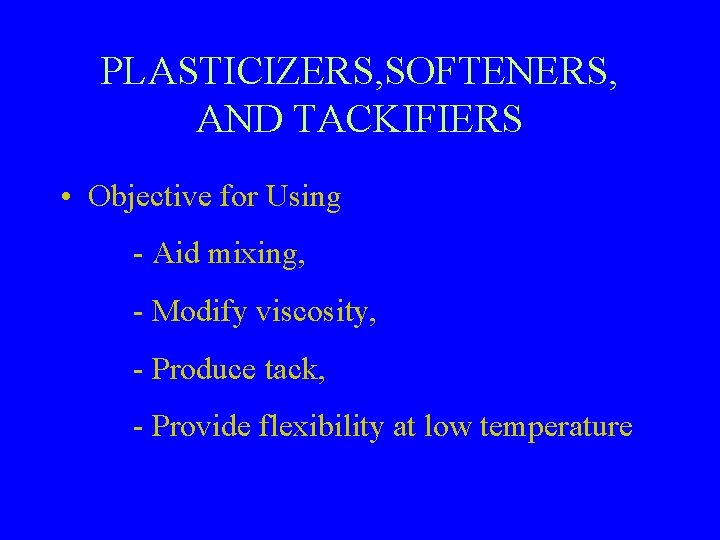 PLASTICIZERS,SOFTENERS, AND TACKIFIERS

• Objective for Using

- Aid mixing,

- Modify viscosity,

- Produce tack,

- Provide flexibility at low temperature